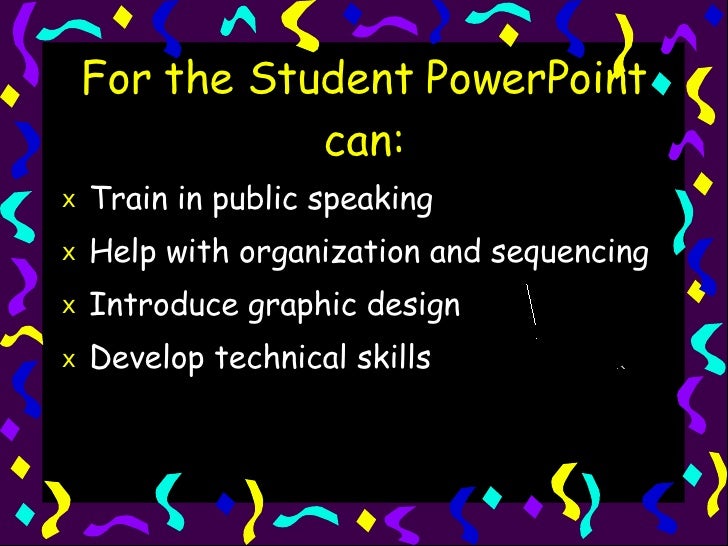 For the Student PowerPoint can:

x Train in public speaking
x Help with organization and sequencing
x Introduce graphic design
x Develop technical skills